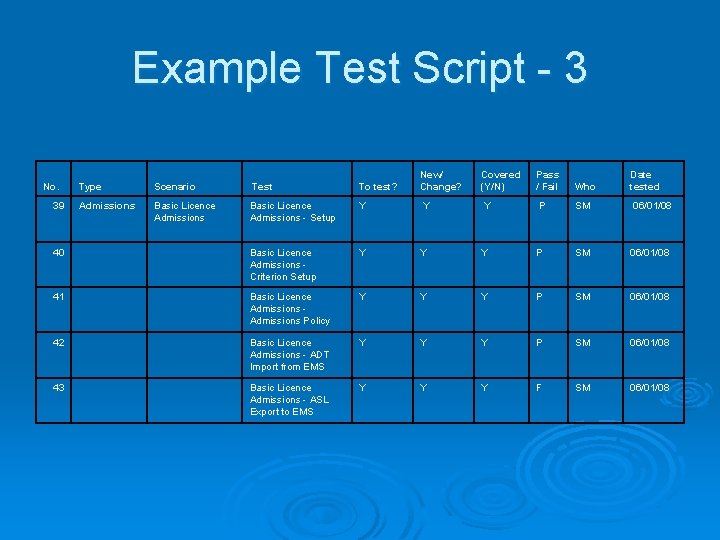 Example Test Script - 3

| No. | Type | Scenario | Test | To test? | New/ Change? | Covered (Y/N) | Pass / Fail | Who | Date tested |
|---|---|---|---|---|---|---|---|---|---|
| 39 | Admissions | Basic Licence Admissions | Basic Licence Admissions - Setup | Y | Y | Y | P | SM | 06/01/08 |
| 40 | | | Basic Licence Admissions - Criterion Setup | Y | Y | Y | P | SM | 06/01/08 |
| 41 | | | Basic Licence Admissions - Admissions Policy | Y | Y | Y | P | SM | 06/01/08 |
| 42 | | | Basic Licence Admissions - ADT Import from EMS | Y | Y | Y | P | SM | 06/01/08 |
| 43 | | | Basic Licence Admissions - ASL Export to EMS | Y | Y | Y | F | SM | 06/01/08 |